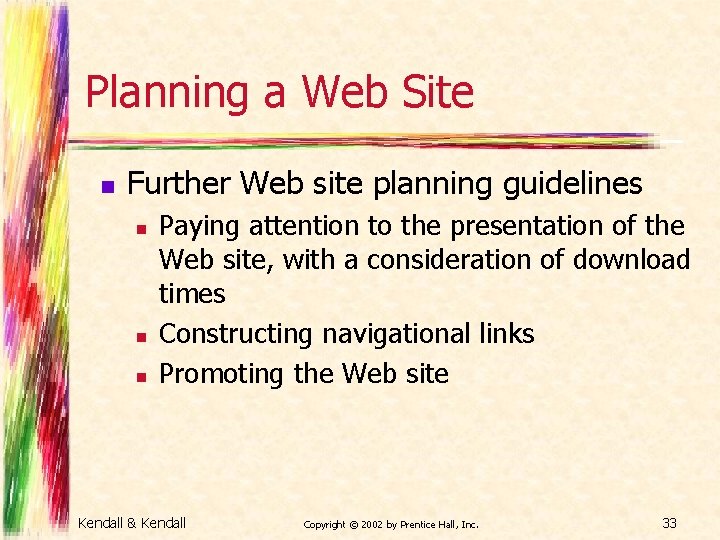 Planning a Web Site

- Further Web site planning guidelines
  - Paying attention to the presentation of the Web site, with a consideration of download times
  - Constructing navigational links
  - Promoting the Web site

Kendall & Kendall

Copyright © 2002 by Prentice Hall, Inc.

33